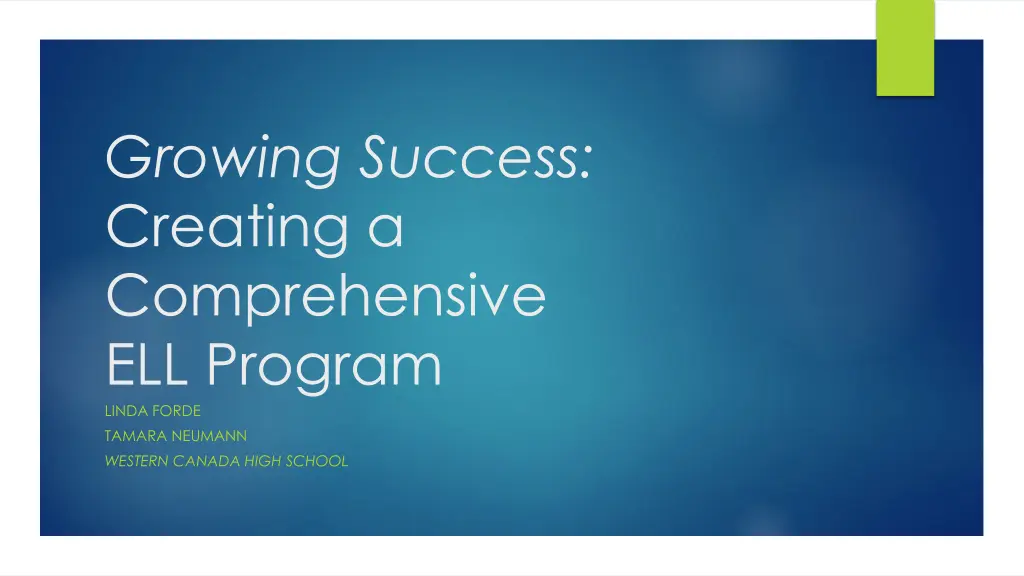 Growing Success: Creating a Comprehensive ELL Program

LINDA FORDE
TAMARA NEUMANN
WESTERN CANADA HIGH SCHOOL